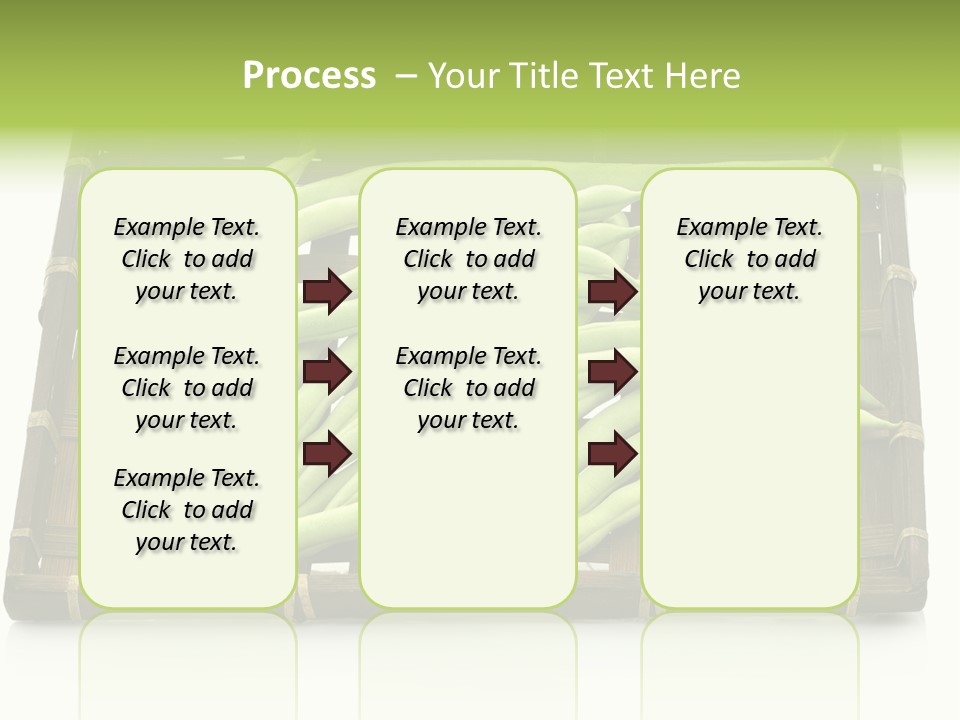 Process – Your Title Text Here

Example Text. Click to add your text.

Example Text. Click to add your text.

Example Text. Click to add your text.

Example Text. Click to add your text.

Example Text. Click to add your text.

Example Text. Click to add your text.